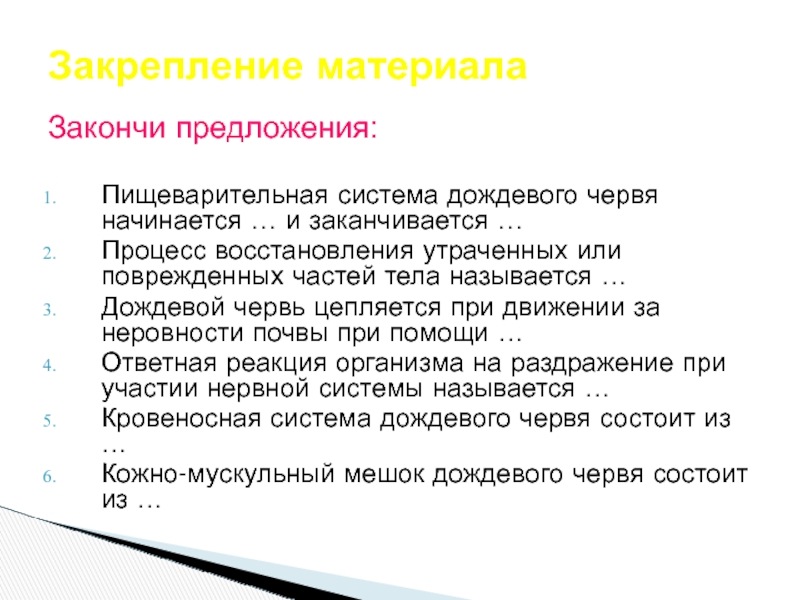 Закрепление материала

Закончи предложения:

1. Пищеварительная система дождевого червя начинается … и заканчивается …
2. Процесс восстановления утраченных или поврежденных частей тела называется …
3. Дождевой червь цепляется при движении за неровности почвы при помощи …
4. Ответная реакция организма на раздражение при участии нервной системы называется …
5. Кровеносная система дождевого червя состоит из …
6. Кожно-мускульный мешок дождевого червя состоит из …